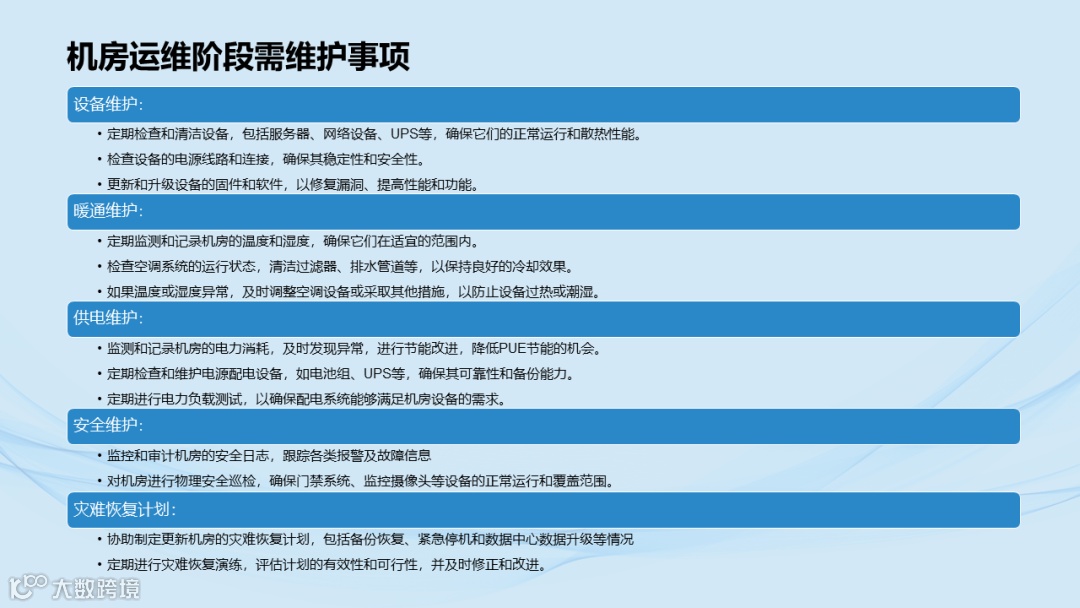 机房运维阶段需维护事项

设备维护:

• 定期检查和清洁设备，包括服务器、网络设备、UPS等，确保它们的正常运行和散热性能。
• 检查设备的电源线路和连接，确保其稳定性和安全性。
• 更新和升级设备的固件和软件，以修复漏洞、提高性能和功能。

暖通维护:

• 定期监测和记录机房的温度和湿度，确保它们在适宜的范围内。
• 检查空调系统的运行状态，清洁过滤器、排水管道等，以保持良好的冷却效果。
• 如果温度或湿度异常，及时调整空调设备或采取其他措施，以防止设备过热或潮湿。

供电维护:

• 监测和记录机房的电力消耗，及时发现异常，进行节能改进，降低PUE节能的机会。
• 定期检查和维护电源配电设备，如电池组、UPS等，确保其可靠性和备份能力。
• 定期进行电力负载测试，以确保配电系统能够满足机房设备的需求。

安全维护:

• 监控和审计机房的安全日志，跟踪各类报警及故障信息
• 对机房进行物理安全巡检，确保门禁系统、监控摄像头等设备的正常运行和覆盖范围。

灾难恢复计划:

• 协助制定更新机房的灾难恢复计划，包括备份恢复、紧急停机和数据中心数据升级等情况
• 定期进行灾难恢复演练，评估计划的有效性和可行性，并及时修正和改进。

大数跨境